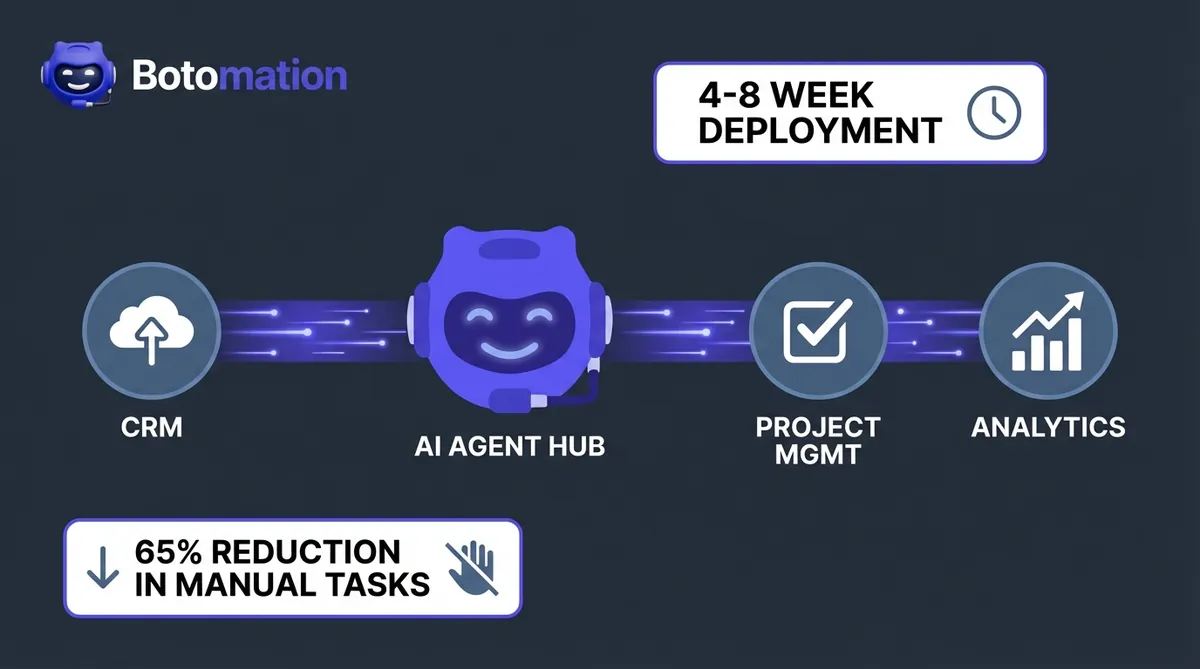 Botomation

4-8 WEEK DEPLOYMENT

CRM

AI AGENT HUB

PROJECT MGMT

ANALYTICS

65% REDUCTION IN MANUAL TASKS